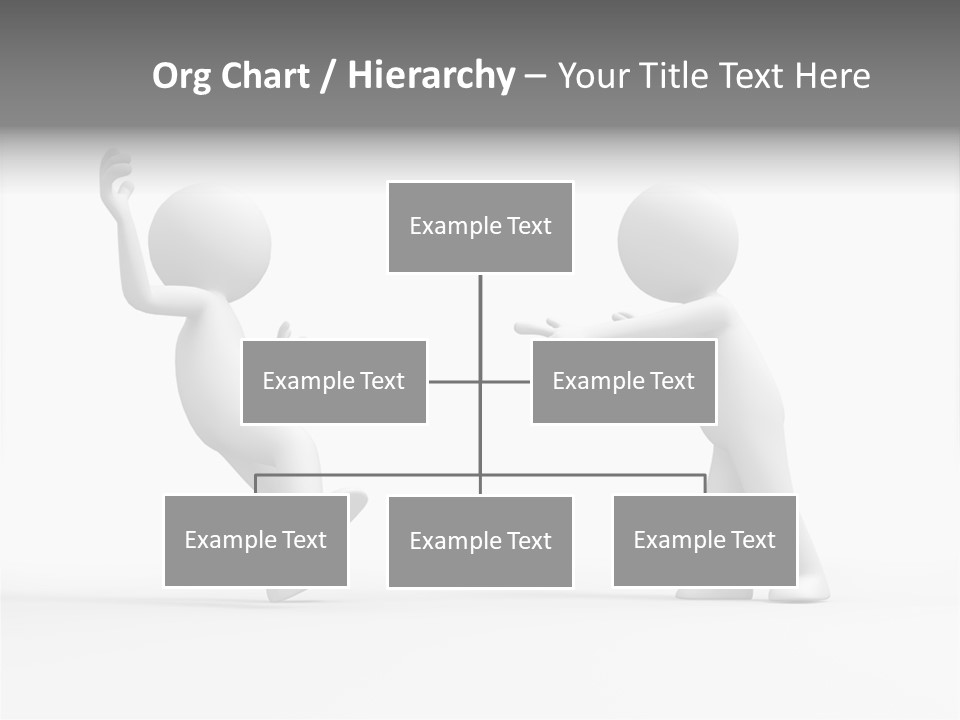 Org Chart / Hierarchy – Your Title Text Here

Example Text

Example Text

Example Text

Example Text

Example Text

Example Text